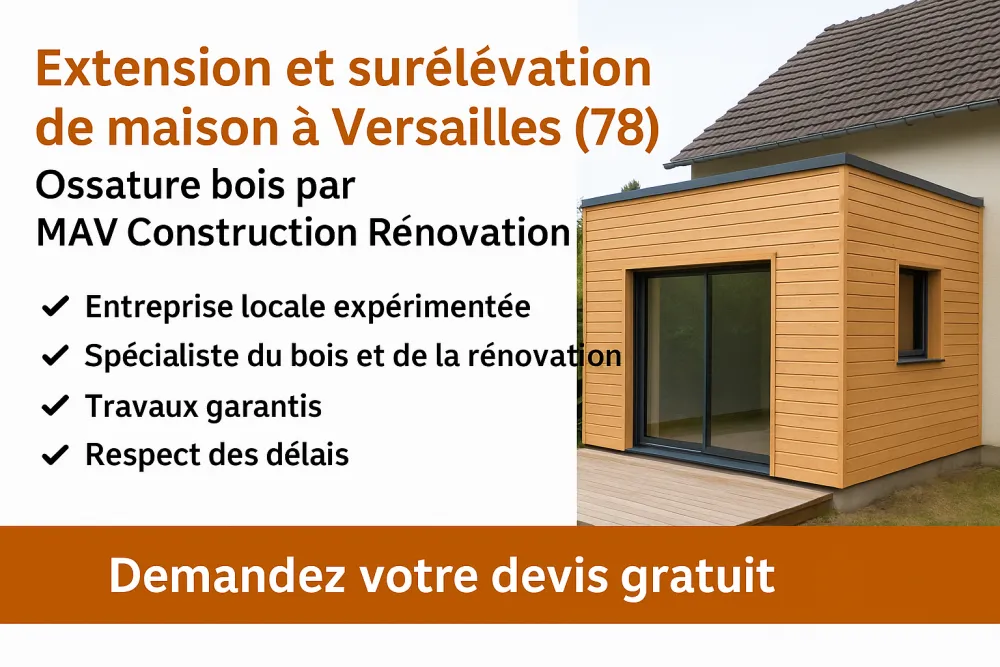 Extension et surélévation de maison à Versailles (78)

Ossature bois par MAV Construction Rénovation

✔ Entreprise locale expérimentée
✔ Spécialiste du bois et de la rénovation
✔ Travaux garantis
✔ Respect des délais

Demandez votre devis gratuit